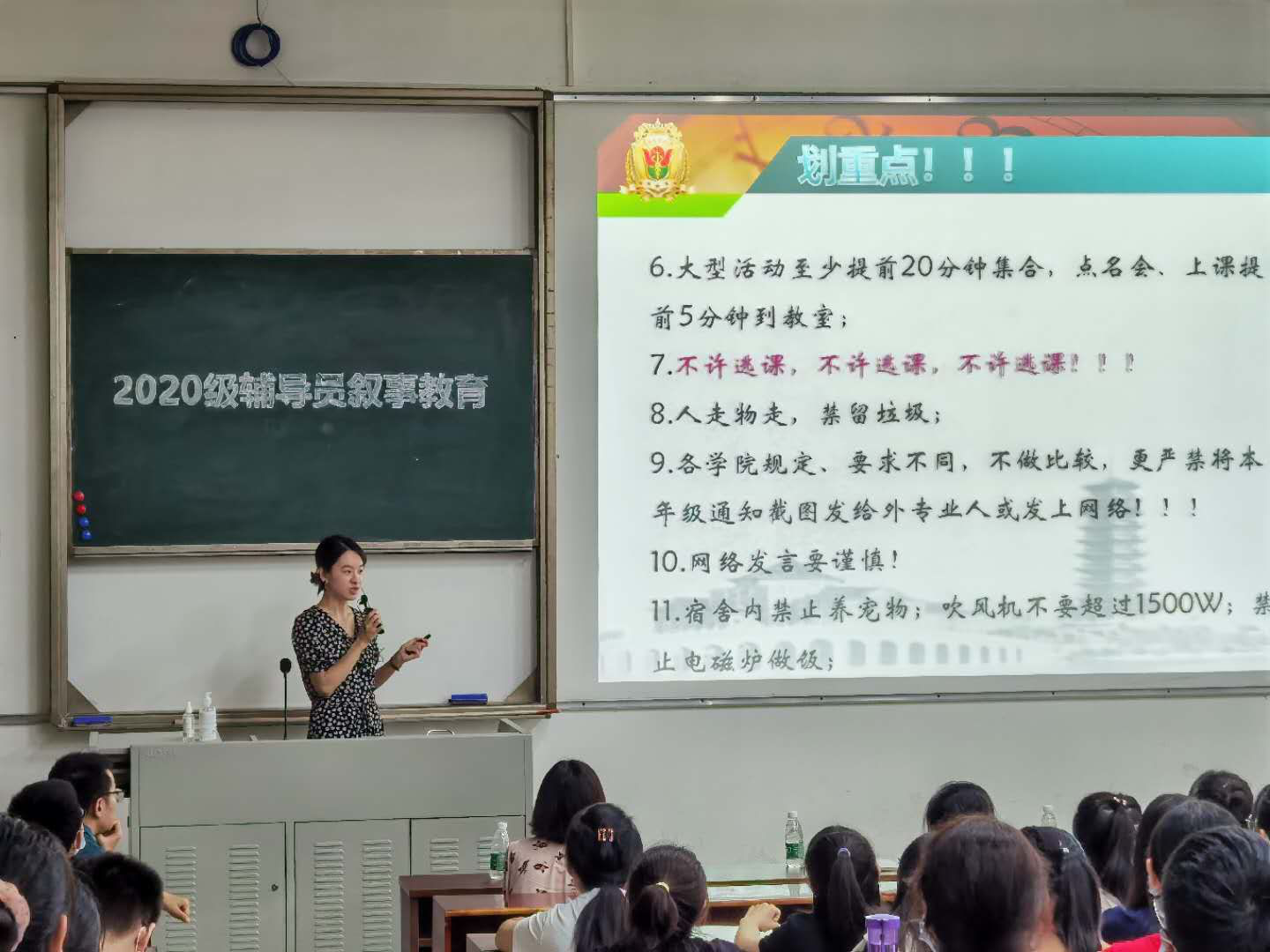 2020级辅导员叙事教育

划重点！！！

6.大型活动至少提前20分钟集合，点名会、上课提前5分钟到教室；

7.不许逃课，不许逃课，不许逃课！！！

8.人走物走，禁留垃圾；

9.各学院规定、要求不同，不做比较，更严禁将本年级通知截图发给外专业人或发上网络！！！

10.网络发言要谨慎！

11.宿舍内禁止养宠物；吹风机不要超过1500W；禁止电磁炉做饭；